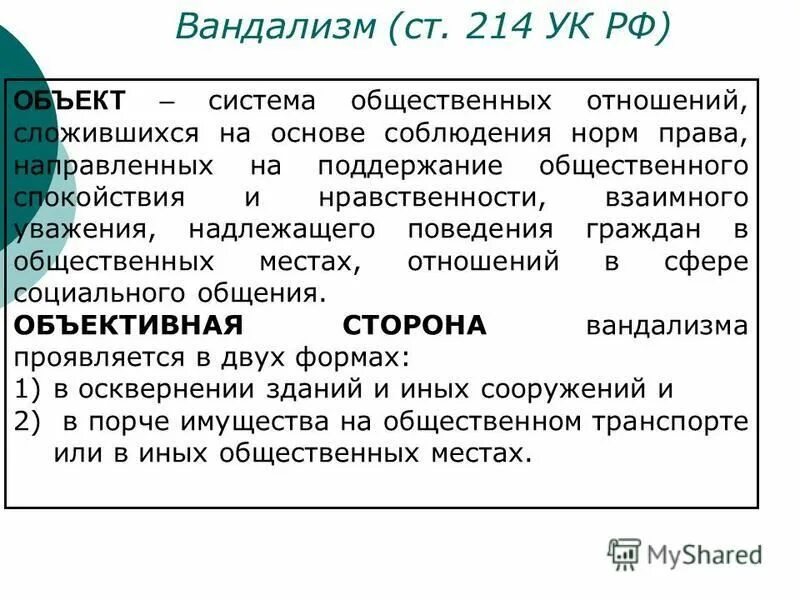 Вандализм (ст. 214 УК РФ)

ОБЪЕКТ – система общественных отношений, сложившихся на основе соблюдения норм права, направленных на поддержание общественного спокойствия и нравственности, взаимного уважения, надлежащего поведения граждан в общественных местах, отношений в сфере социального общения.

ОБЪЕКТИВНАЯ СТОРОНА вандализма проявляется в двух формах:
1) в осквернении зданий и иных сооружений и
2) в порче имущества на общественном транспорте или в иных общественных местах.

MyShared